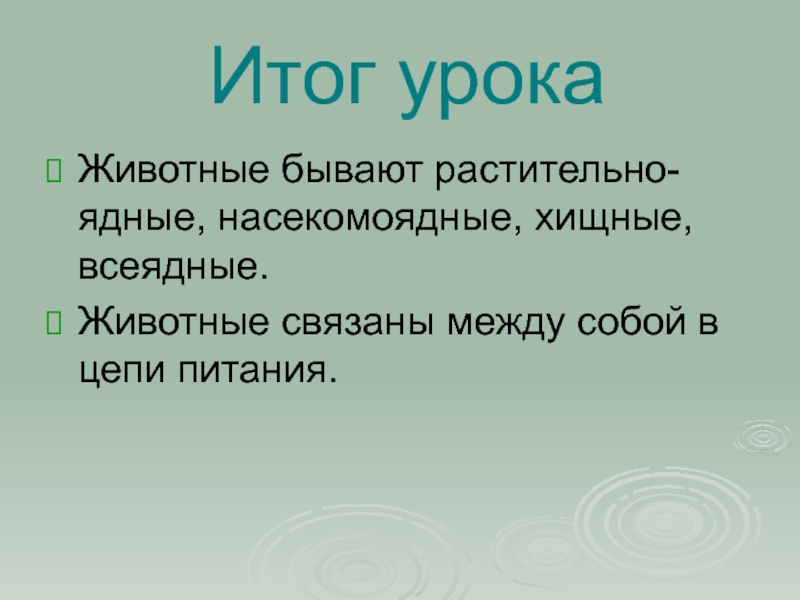 Итог урока

Животные бывают растительноядные, насекомоядные, хищные, всеядные.

Животные связаны между собой в цепи питания.